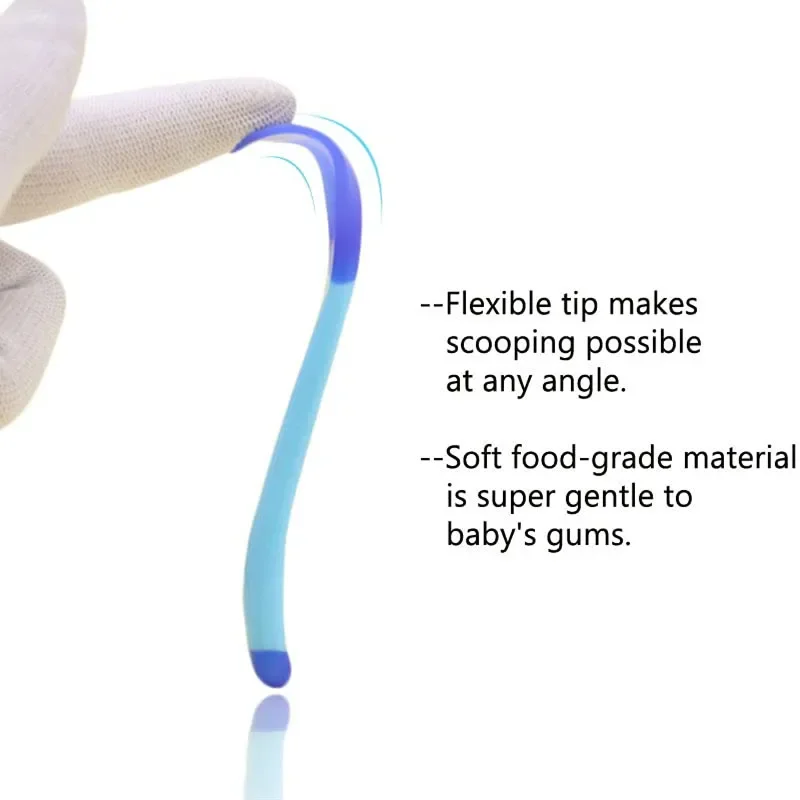 --Flexible tip makes scooping possible at any angle.

--Soft food-grade material is super gentle to baby's gums.